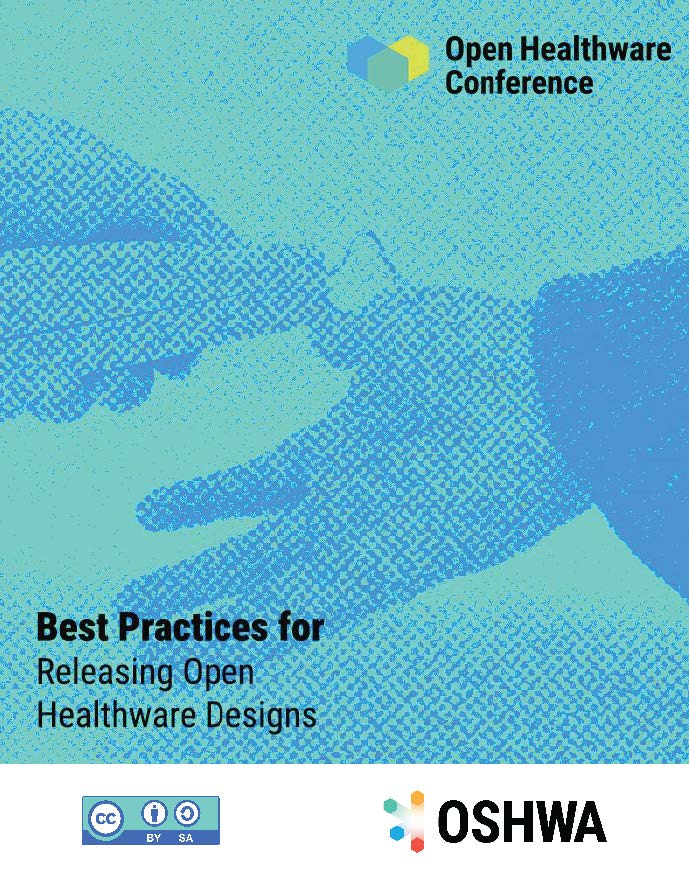 Open Healthware Conference

Best Practices for
Releasing Open Healthware Designs

cc BY SA

OSHWA